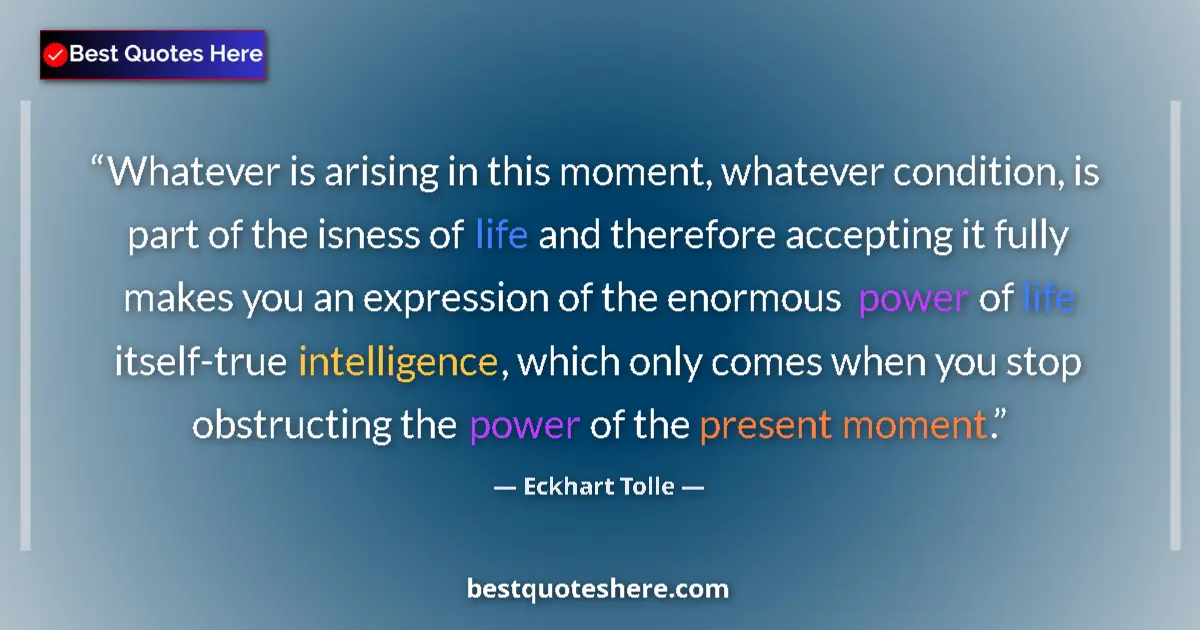 Best Quotes Here

“Whatever is arising in this moment, whatever condition, is part of the isness of life and therefore accepting it fully makes you an expression of the enormous power of life itself-true intelligence, which only comes when you stop obstructing the power of the present moment.”

— Eckhart Tolle —

bestquoteshere.com